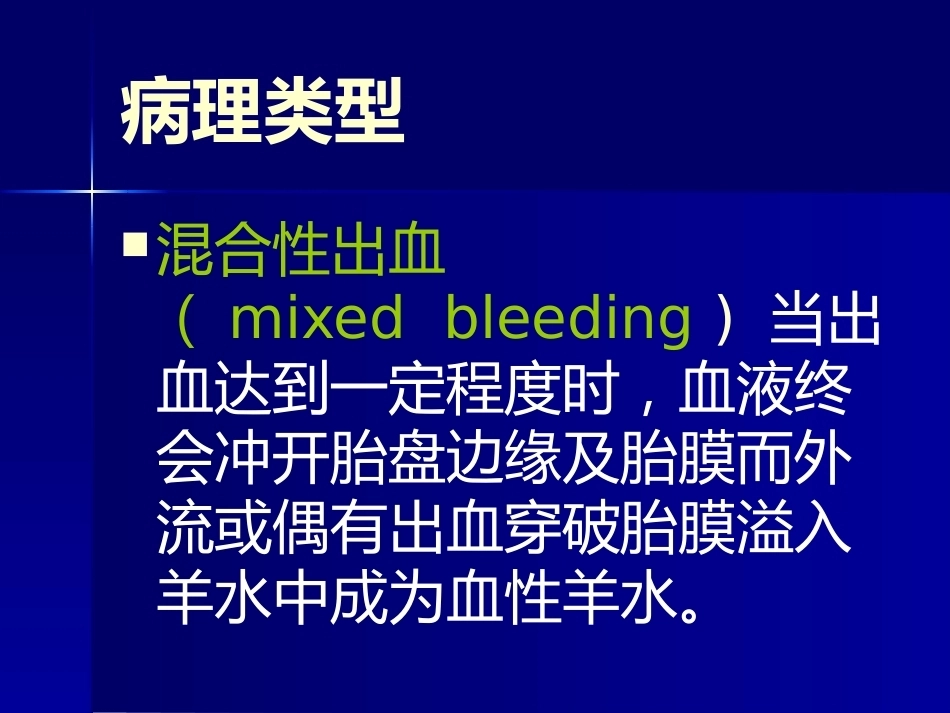 病理类型

混合性出血（ mixed bleeding ）当出血达到一定程度时，血液终会冲开胎盘边缘及胎膜而外流或偶有出血穿破胎膜溢入羊水中成为血性羊水。